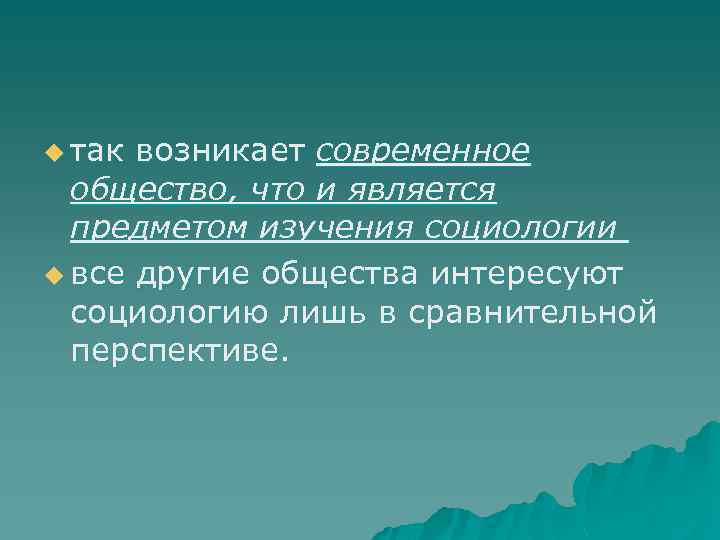 так возникает современное общество, что и является предметом изучения социологии

все другие общества интересуют социологию лишь в сравнительной перспективе.